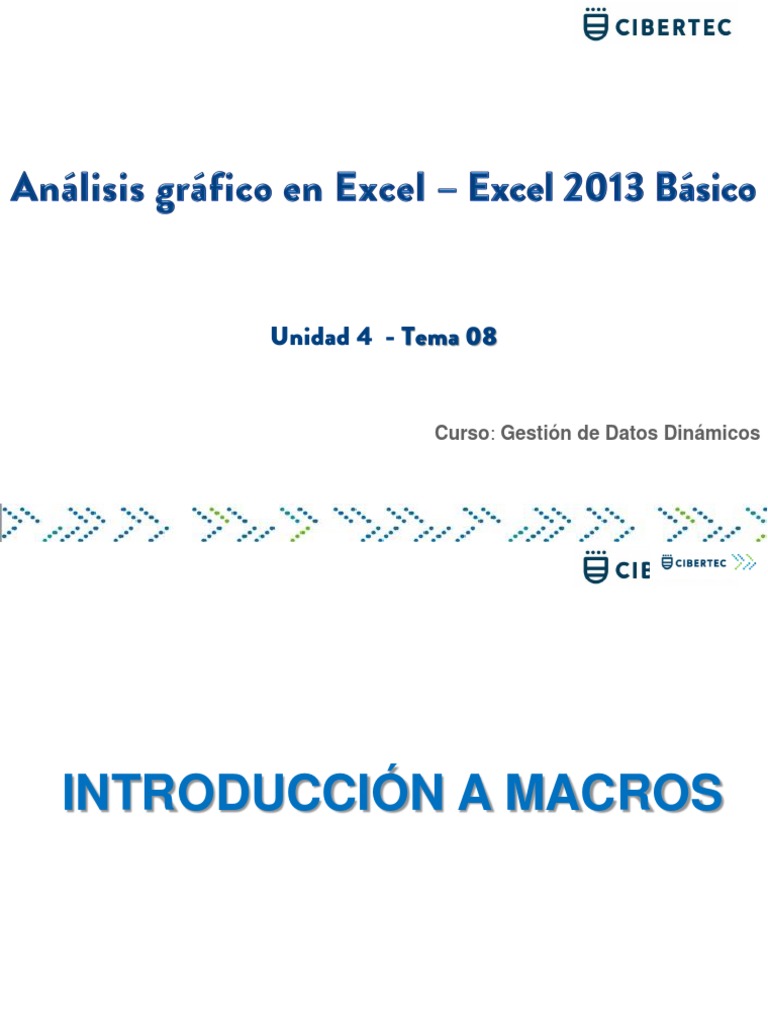 CIBERTEC

Análisis gráfico en Excel – Excel 2013 Básico

Unidad 4 - Tema 08

Curso: Gestión de Datos Dinámicos

CIB CIBERTEC

INTRODUCCIÓN A MACROS